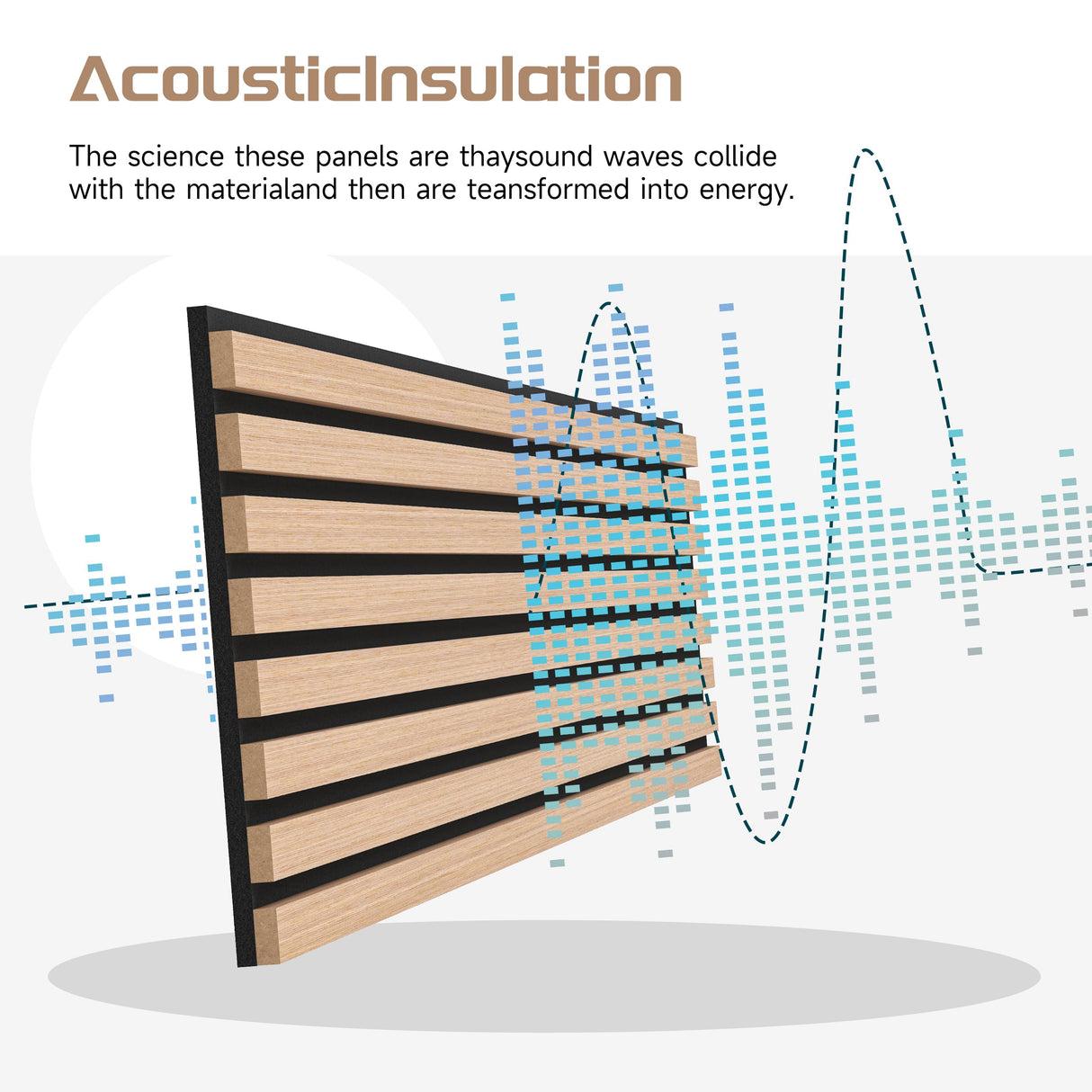 AcousticInsulation

The science these panels are thaysound waves collide with the materialand then are teansformed into energy.